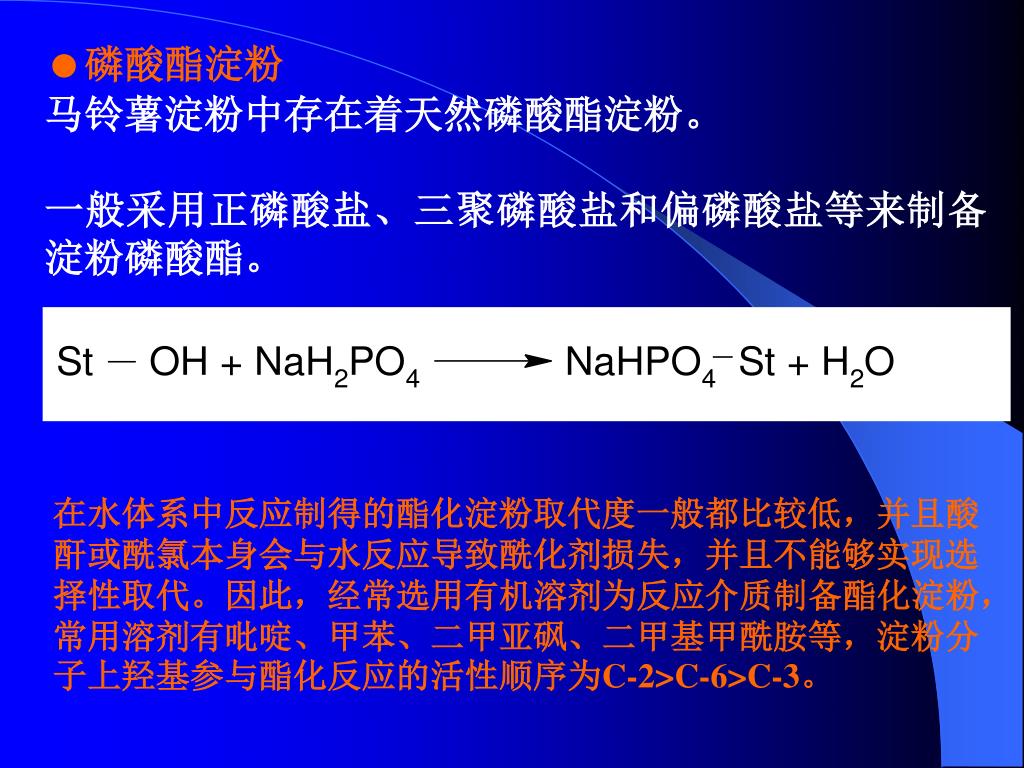 ● 磷酸酯淀粉
马铃薯淀粉中存在着天然磷酸酯淀粉。

一般采用正磷酸盐、三聚磷酸盐和偏磷酸盐等来制备淀粉磷酸酯。

$St - OH + NaH_2PO_4 \longrightarrow NaHPO_4 - St + H_2O$

在水体系中反应制得的酯化淀粉取代度一般都比较低，并且酸酐或酰氯本身会与水反应导致酰化剂损失，并且不能够实现选择性取代。因此，经常选用有机溶剂为反应介质制备酯化淀粉，常用溶剂有吡啶、甲苯、二甲亚砜、二甲基甲酰胺等，淀粉分子上羟基参与酯化反应的活性顺序为C-2>C-6>C-3。